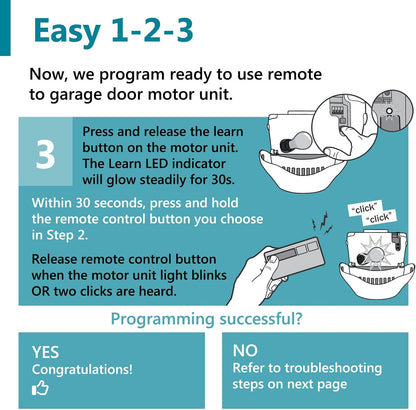 Easy 1-2-3

Now, we program ready to use remote to garage door motor unit.

3

Press and release the learn button on the motor unit. The Learn LED indicator will glow steadily for 30s.

Within 30 seconds, press and hold the remote control button you choose in Step 2.

Release remote control button when the motor unit light blinks OR two clicks are heard.

"click"
"click"

Programming successful?

YES
Congratulations!

NO
Refer to troubleshooting steps on next page